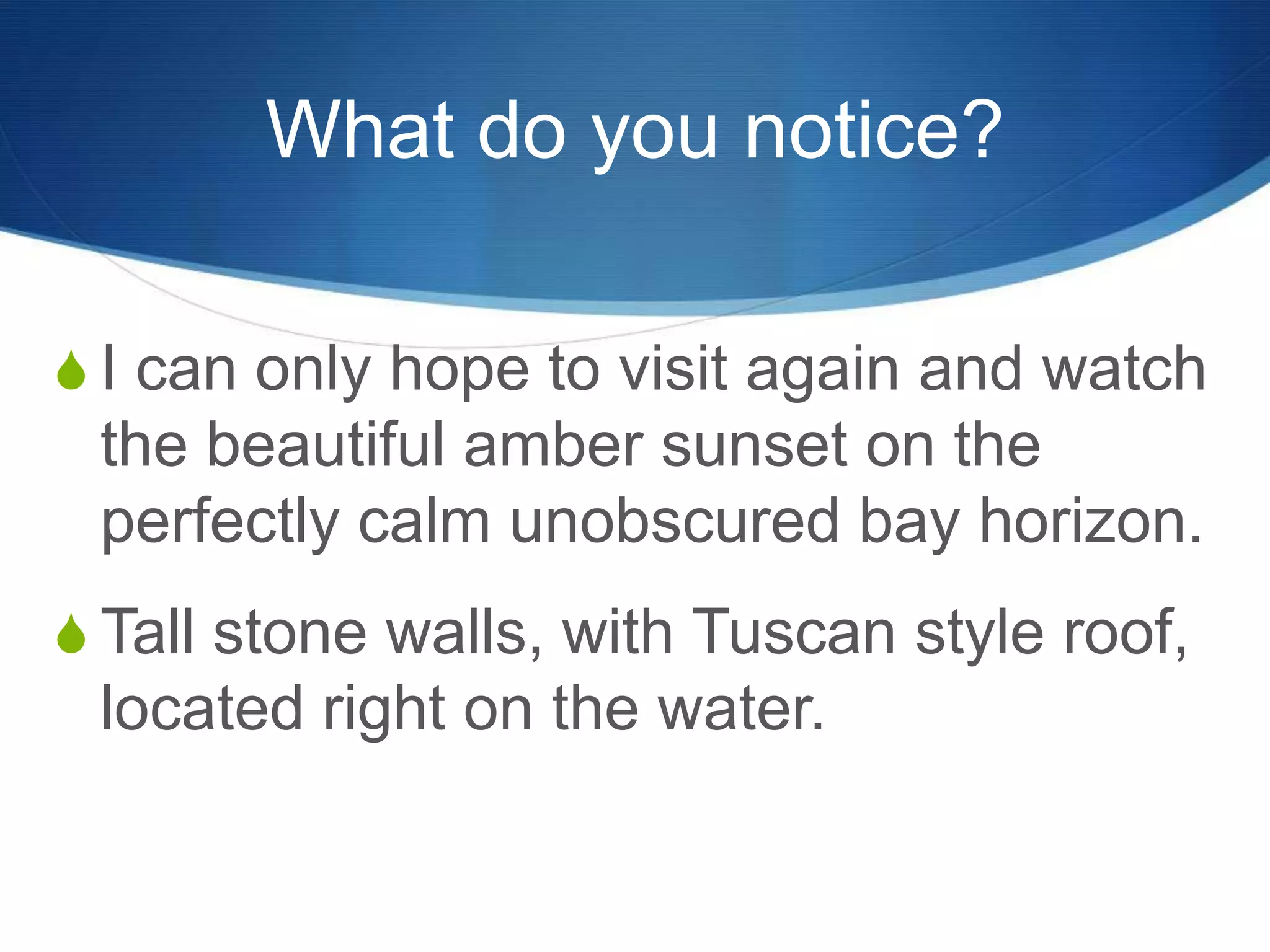 What do you notice?

I can only hope to visit again and watch the beautiful amber sunset on the perfectly calm unobscured bay horizon.

Tall stone walls, with Tuscan style roof, located right on the water.